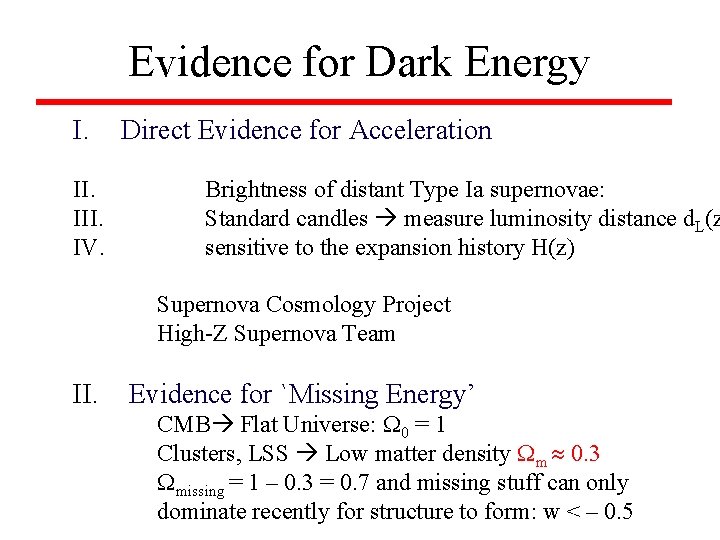 Evidence for Dark Energy

I. Direct Evidence for Acceleration

II. Brightness of distant Type Ia supernovae:
III. Standard candles → measure luminosity distance $d_L$(z
IV. sensitive to the expansion history H(z)

Supernova Cosmology Project
High-Z Supernova Team

II. Evidence for `Missing Energy'
CMB→ Flat Universe: $\Omega_0 = 1$
Clusters, LSS → Low matter density $\Omega_m \approx 0.3$
$\Omega_{missing} = 1 - 0.3 = 0.7$ and missing stuff can only dominate recently for structure to form: $w < -0.5$